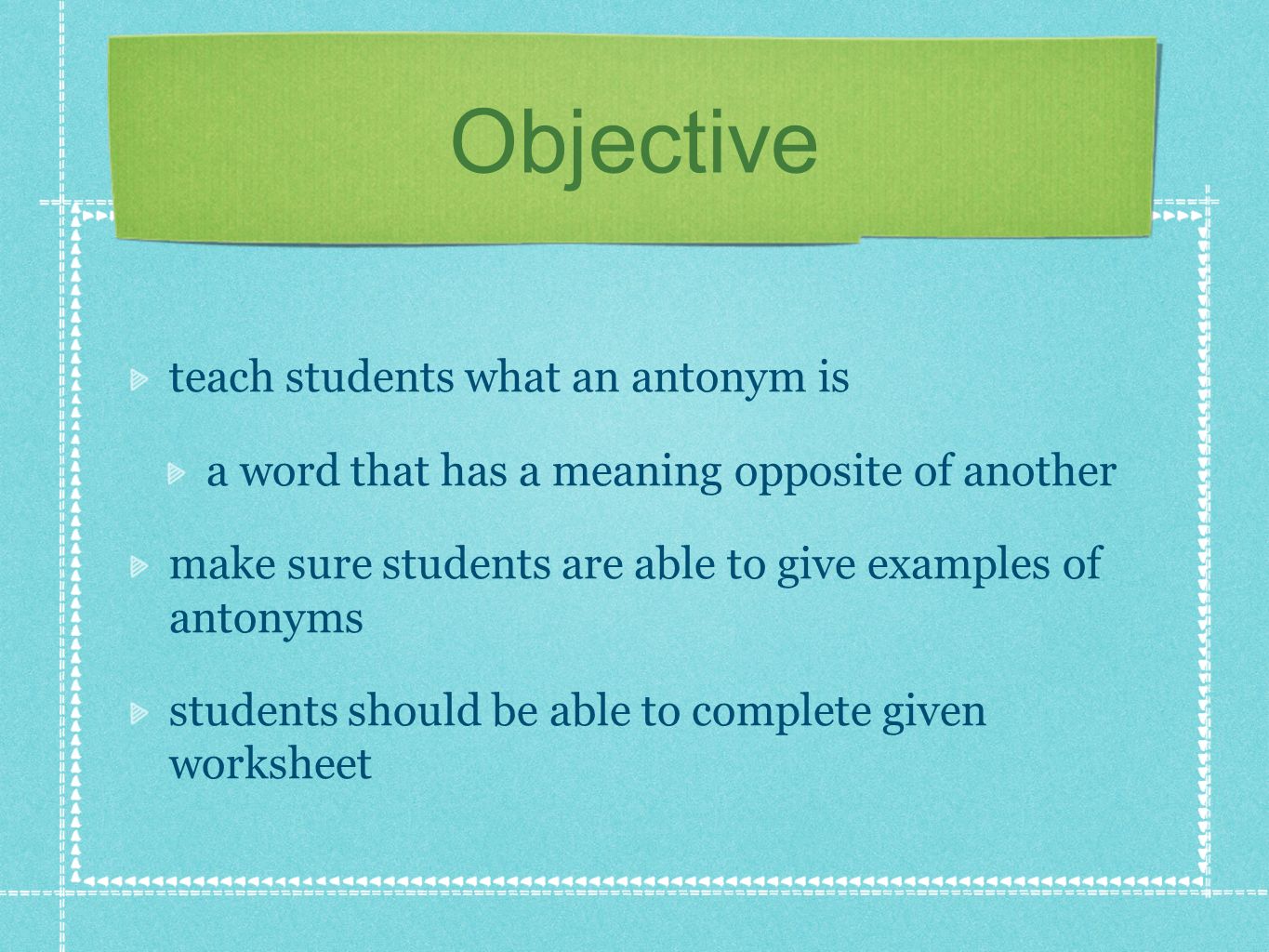 Objective

teach students what an antonym is

a word that has a meaning opposite of another

make sure students are able to give examples of antonyms

students should be able to complete given worksheet